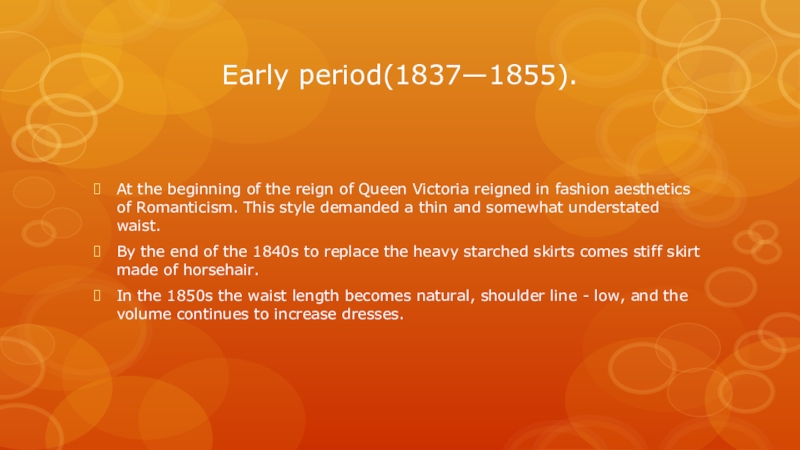 Early period(1837—1855).

At the beginning of the reign of Queen Victoria reigned in fashion aesthetics of Romanticism. This style demanded a thin and somewhat understated waist.

By the end of the 1840s to replace the heavy starched skirts comes stiff skirt made of horsehair.

In the 1850s the waist length becomes natural, shoulder line - low, and the volume continues to increase dresses.